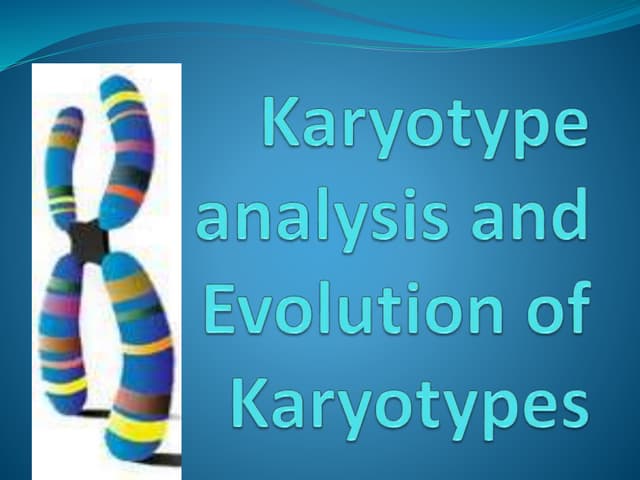 Karyotype analysis and Evolution of Karyotypes